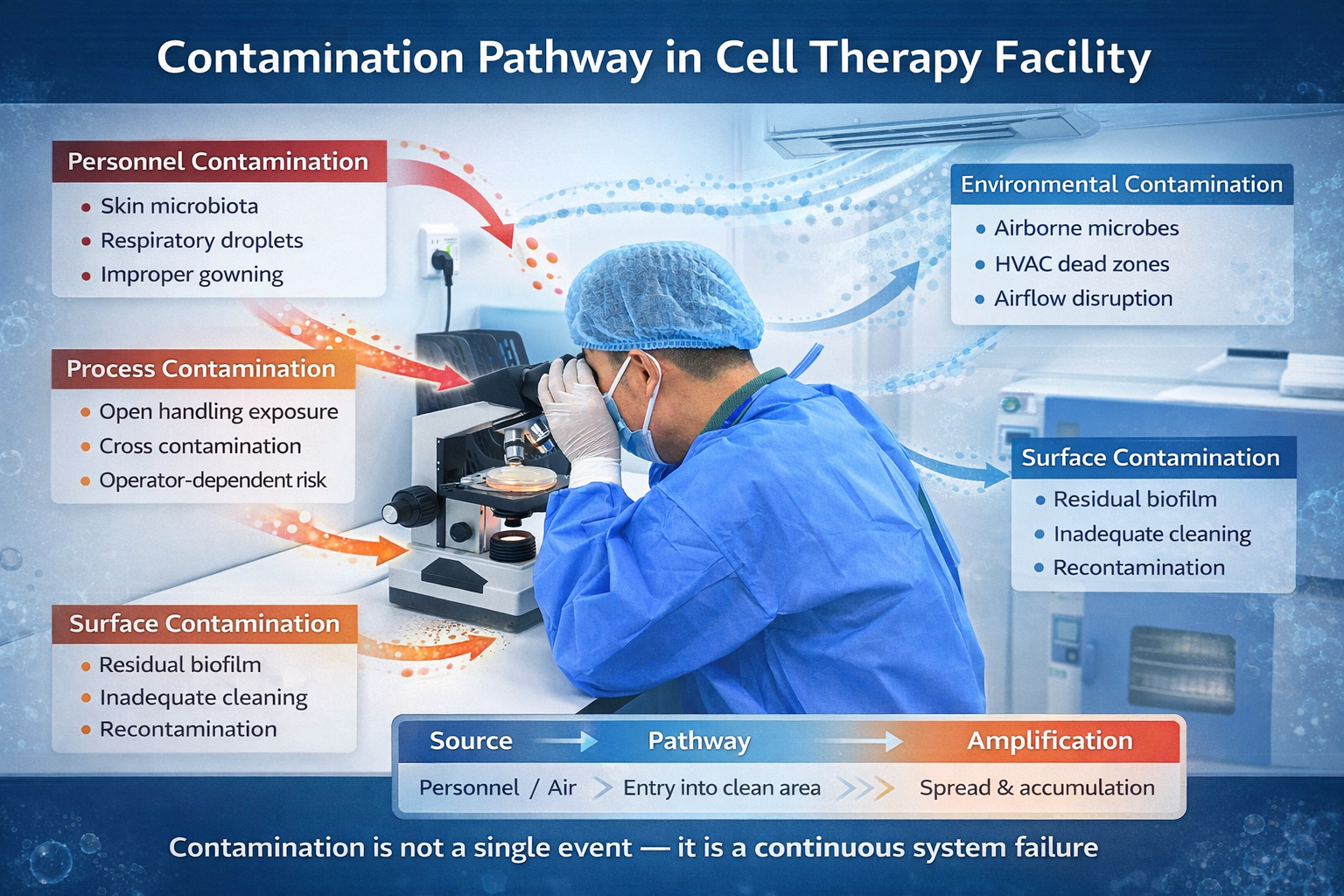 Contamination Pathway in Cell Therapy Facility

Personnel Contamination
- Skin microbiota
- Respiratory droplets
- Improper gowning

Process Contamination
- Open handling exposure
- Cross contamination
- Operator-dependent risk

Surface Contamination
- Residual biofilm
- Inadequate cleaning
- Recontamination

Environmental Contamination
- Airborne microbes
- HVAC dead zones
- Airflow disruption

Surface Contamination
- Residual biofilm
- Inadequate cleaning
- Recontamination

Source → Pathway → Amplification

Personnel / Air > Entry into clean area >>> Spread & accumulation

Contamination is not a single event — it is a continuous system failure